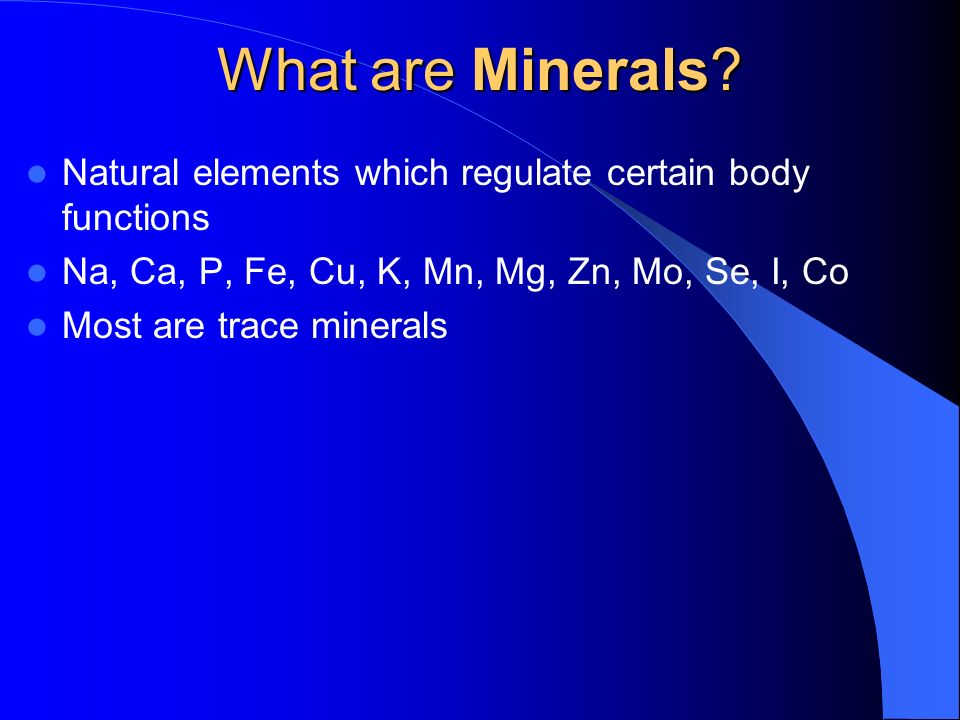 What are Minerals?

- Natural elements which regulate certain body functions
- Na, Ca, P, Fe, Cu, K, Mn, Mg, Zn, Mo, Se, I, Co
- Most are trace minerals